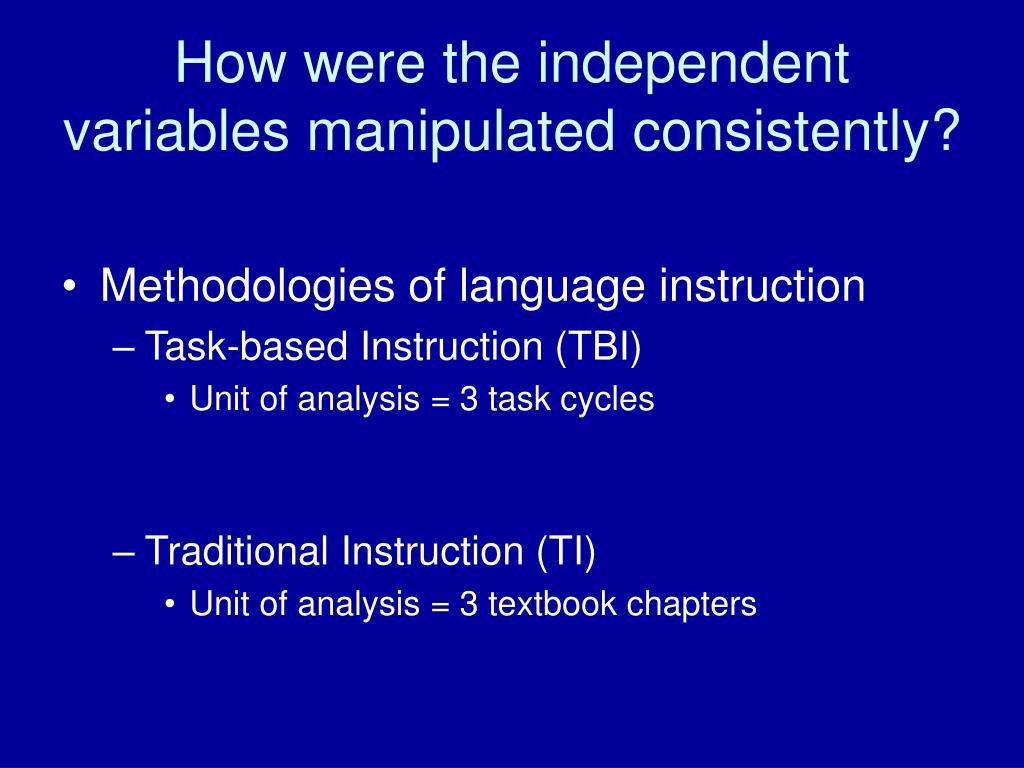 How were the independent variables manipulated consistently?

• Methodologies of language instruction
– Task-based Instruction (TBI)
• Unit of analysis = 3 task cycles

– Traditional Instruction (TI)
• Unit of analysis = 3 textbook chapters